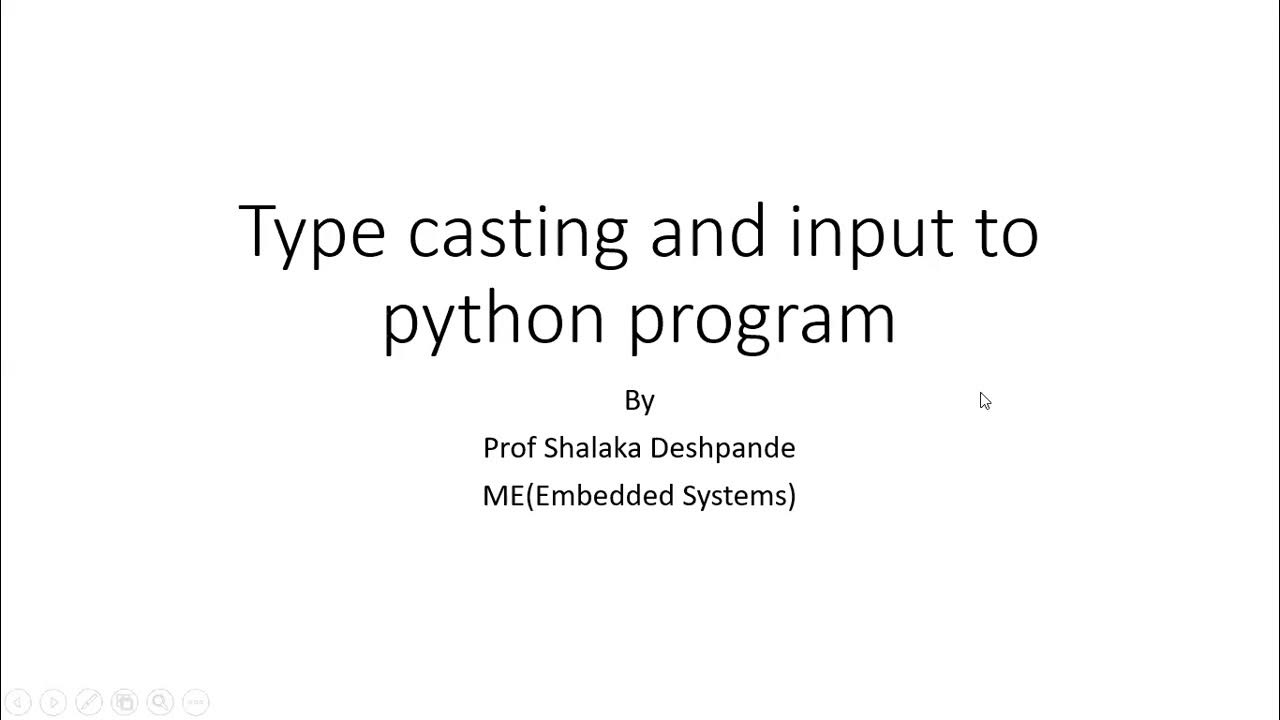 Type casting and input to python program

By

Prof Shalaka Deshpande

ME(Embedded Systems)